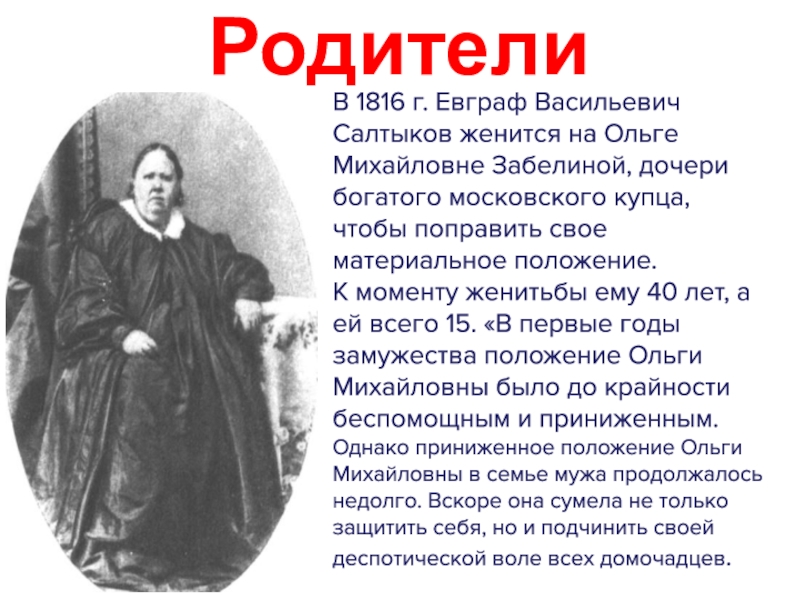 Родители

В 1816 г. Евграф Васильевич Салтыков женится на Ольге Михайловне Забелиной, дочери богатого московского купца, чтобы поправить свое материальное положение.
К моменту женитьбы ему 40 лет, а ей всего 15. «В первые годы замужества положение Ольги Михайловны было до крайности беспомощным и приниженным.
Однако приниженное положение Ольги Михайловны в семье мужа продолжалось недолго. Вскоре она сумела не только защитить себя, но и подчинить своей деспотической воле всех домочадцев.